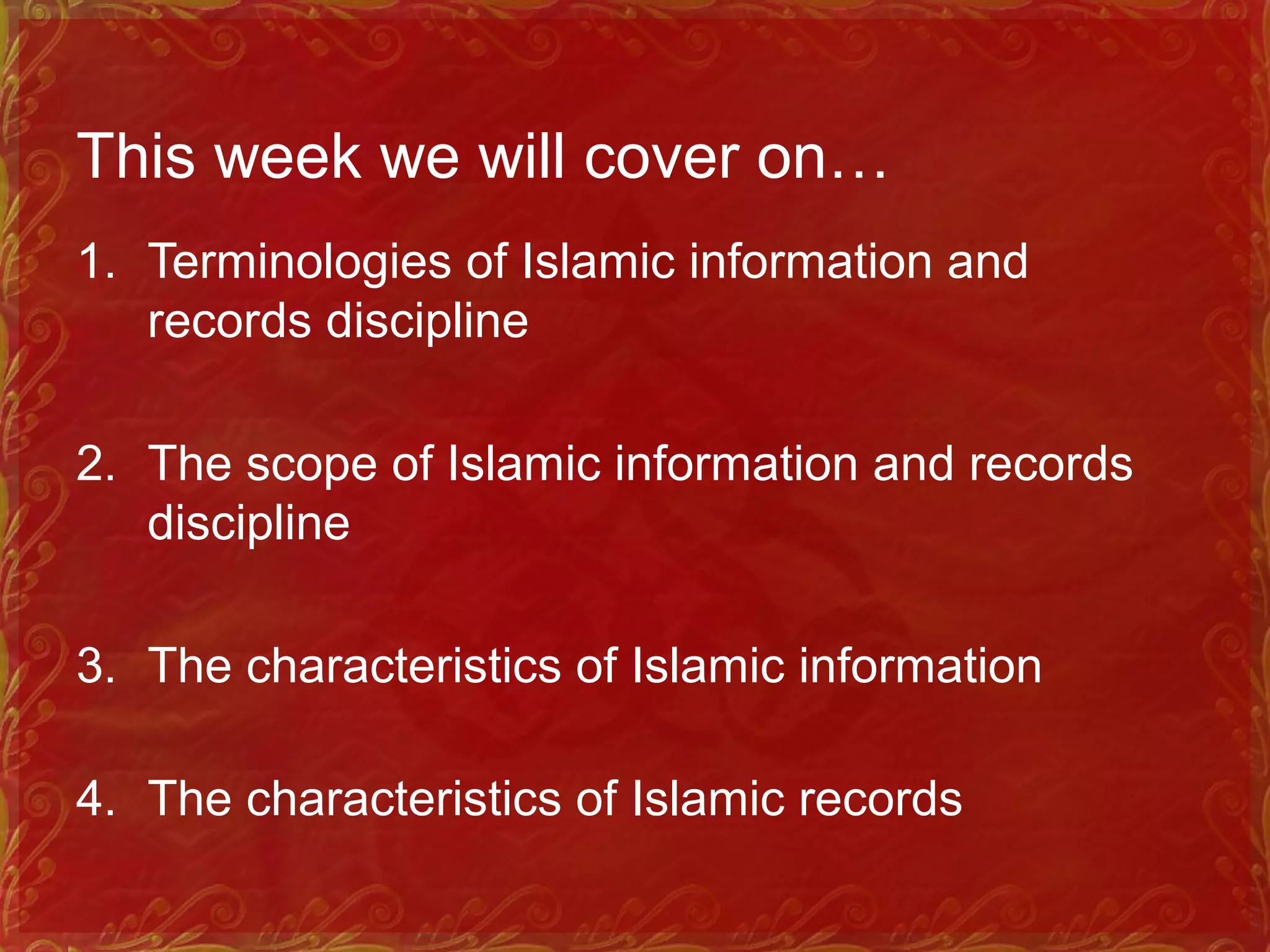 This week we will cover on…

1. Terminologies of Islamic information and records discipline

2. The scope of Islamic information and records discipline

3. The characteristics of Islamic information

4. The characteristics of Islamic records